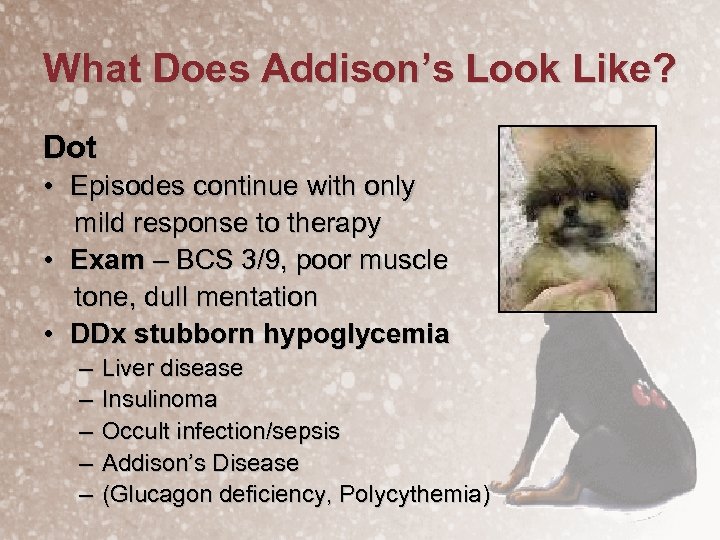 What Does Addison's Look Like?

Dot

• Episodes continue with only mild response to therapy
• Exam – BCS 3/9, poor muscle tone, dull mentation
• DDx stubborn hypoglycemia
– Liver disease
– Insulinoma
– Occult infection/sepsis
– Addison's Disease
– (Glucagon deficiency, Polycythemia)